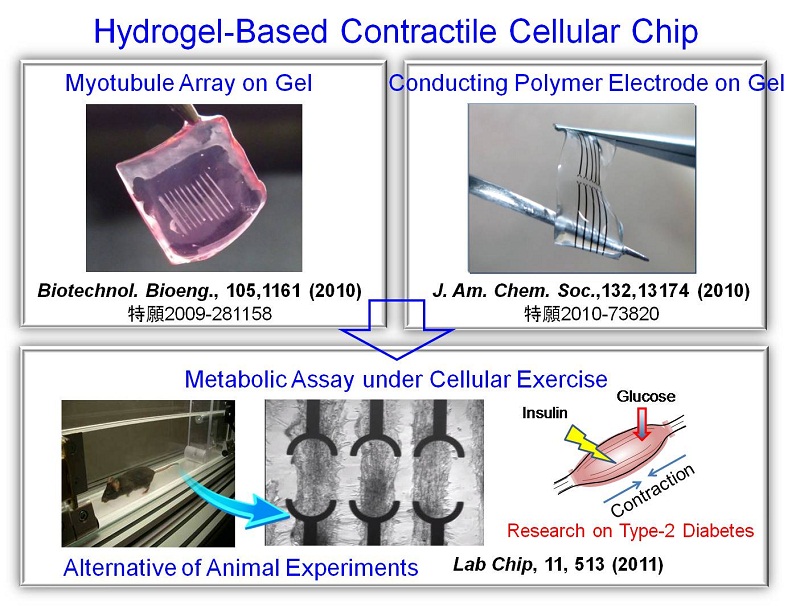 Hydrogel-Based Contractile Cellular Chip

Myotubule Array on Gel

Biotechnol. Bioeng., 105,1161 (2010)
特願2009-281158

Conducting Polymer Electrode on Gel

J. Am. Chem. Soc.,132,13174 (2010)
特願2010-73820

Metabolic Assay under Cellular Exercise

Insulin

Glucose

Contraction

Research on Type-2 Diabetes

Alternative of Animal Experiments

Lab Chip, 11, 513 (2011)